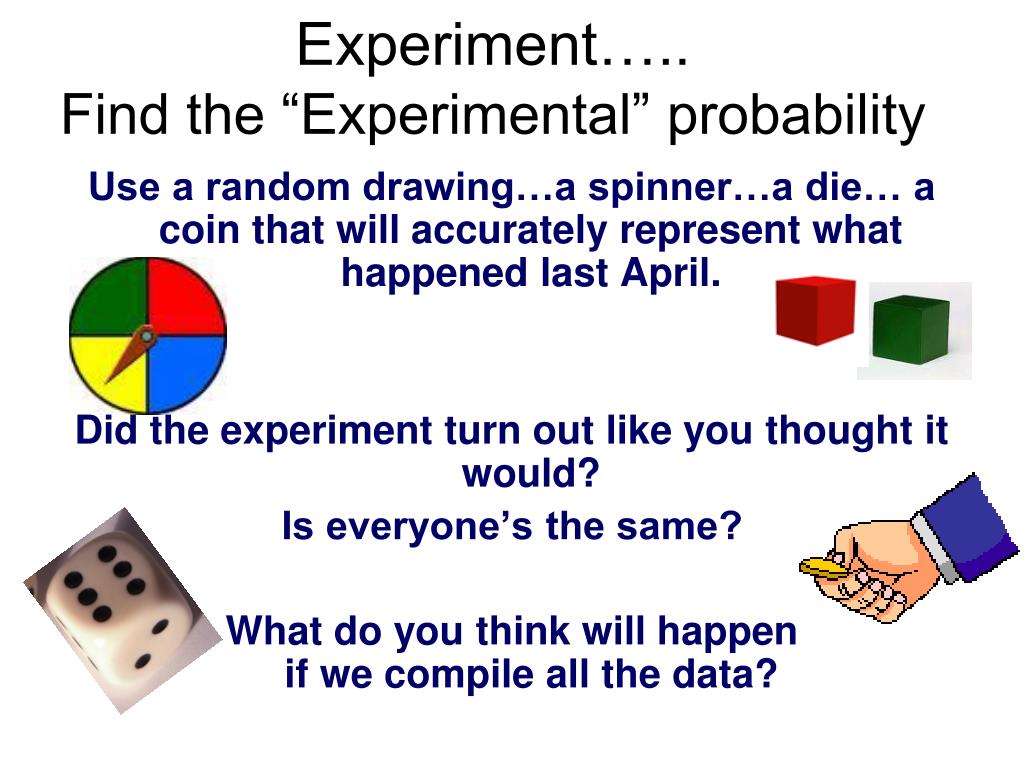 Experiment…..
Find the “Experimental” probability

Use a random drawing…a spinner…a die… a coin that will accurately represent what happened last April.

Did the experiment turn out like you thought it would?

Is everyone’s the same?

What do you think will happen if we compile all the data?